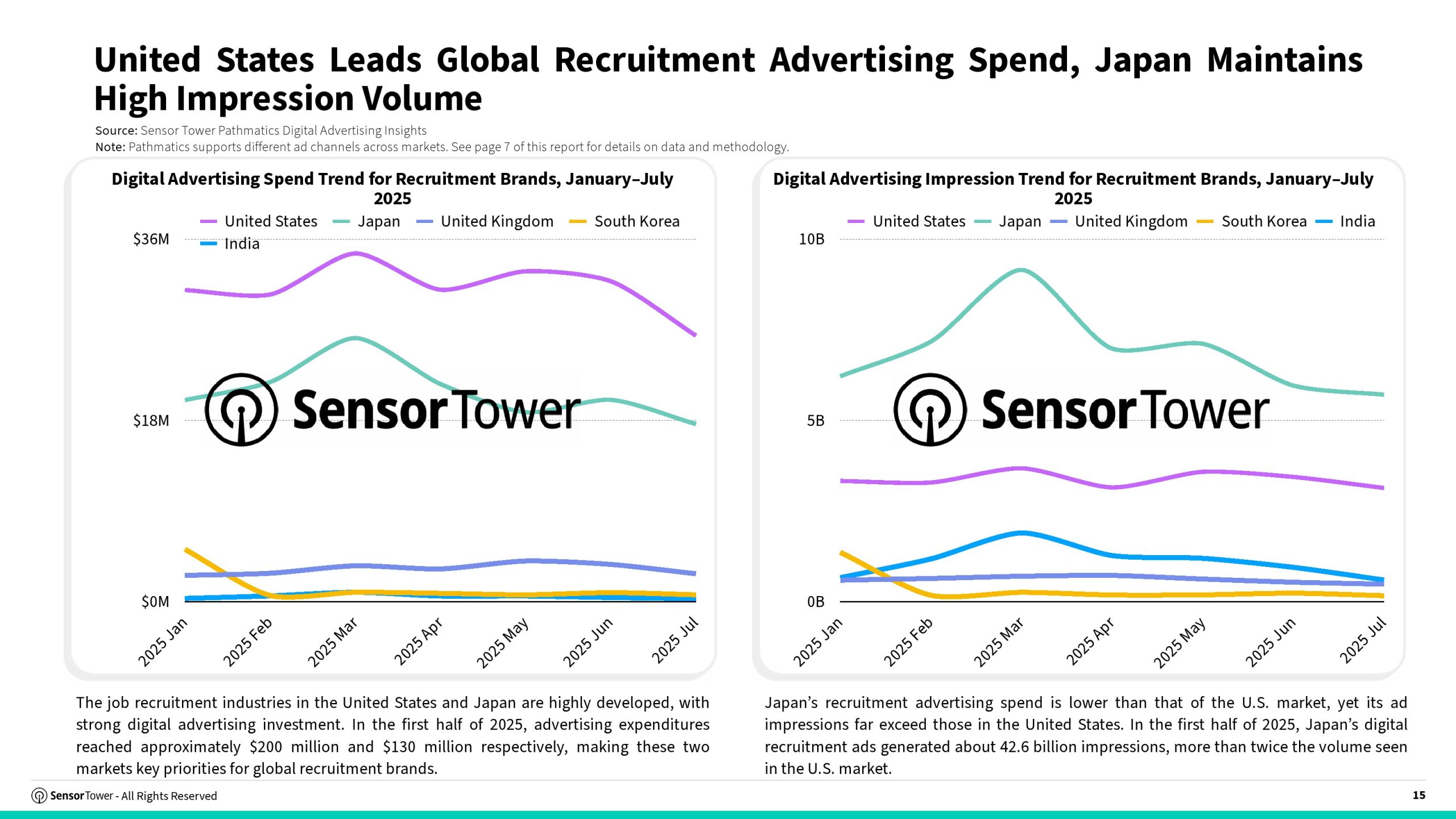 United States Leads Global Recruitment Advertising Spend, Japan Maintains High Impression Volume

Source: Sensor Tower Pathmatics Digital Advertising Insights
Note: Pathmatics supports different ad channels across markets. See page 7 of this report for details on data and methodology.

Digital Advertising Spend Trend for Recruitment Brands, January–July 2025

United States
Japan
United Kingdom
South Korea
India

$36M
$18M
$0M

2025 Jan
2025 Feb
2025 Mar
2025 Apr
2025 May
2025 Jun
2025 Jul

The job recruitment industries in the United States and Japan are highly developed, with strong digital advertising investment. In the first half of 2025, advertising expenditures reached approximately $200 million and $130 million respectively, making these two markets key priorities for global recruitment brands.

Digital Advertising Impression Trend for Recruitment Brands, January–July 2025

United States
Japan
United Kingdom
South Korea
India

10B
5B
0B

2025 Jan
2025 Feb
2025 Mar
2025 Apr
2025 May
2025 Jun
2025 Jul

Japan's recruitment advertising spend is lower than that of the U.S. market, yet its ad impressions far exceed those in the United States. In the first half of 2025, Japan's digital recruitment ads generated about 42.6 billion impressions, more than twice the volume seen in the U.S. market.

SensorTower - All Rights Reserved
15

SensorTower